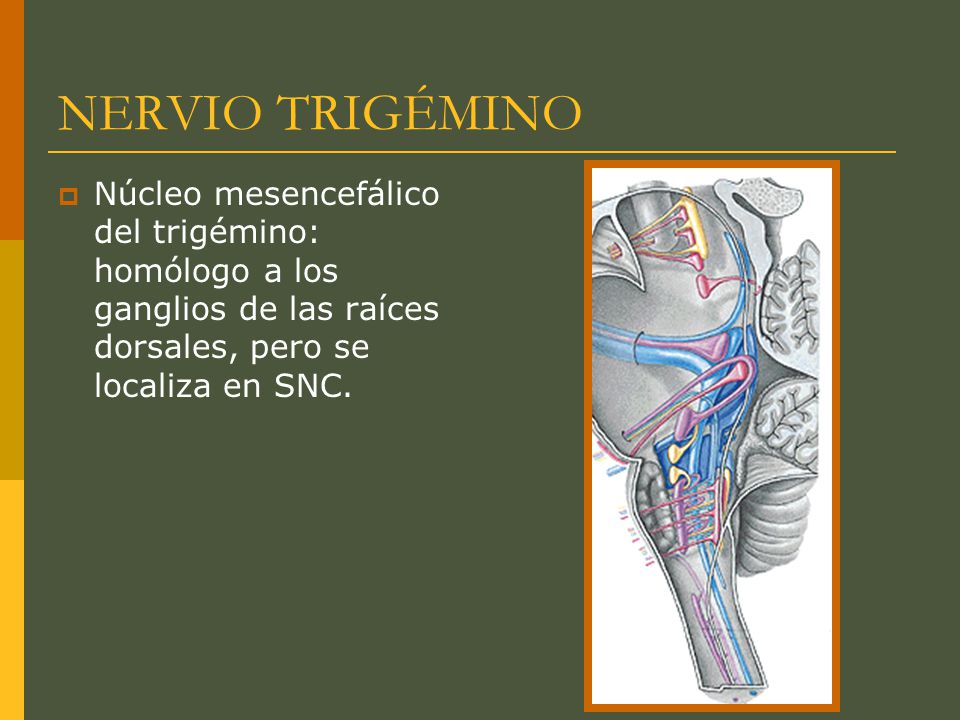 NERVIO TRIGÉMINO

Núcleo mesencefálico del trigémino: homólogo a los ganglios de las raíces dorsales, pero se localiza en SNC.